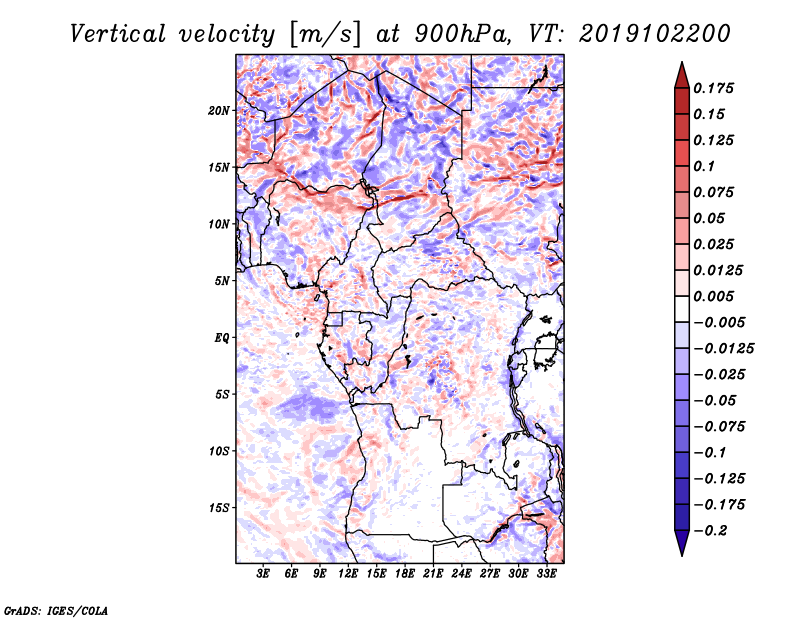 Vertical velocity [m/s] at 900hPa, VT: 2019102200

20N
15N
10N
5N
EQ
5S
10S
15S

3E 6E 9E 12E 15E 18E 21E 24E 27E 30E 33E

0.175
0.15
0.125
0.1
0.075
0.05
0.025
0.0125
0.005
−0.005
−0.0125
−0.025
−0.05
−0.075
−0.1
−0.125
−0.175
−0.2

GrADS: IGES/COLA